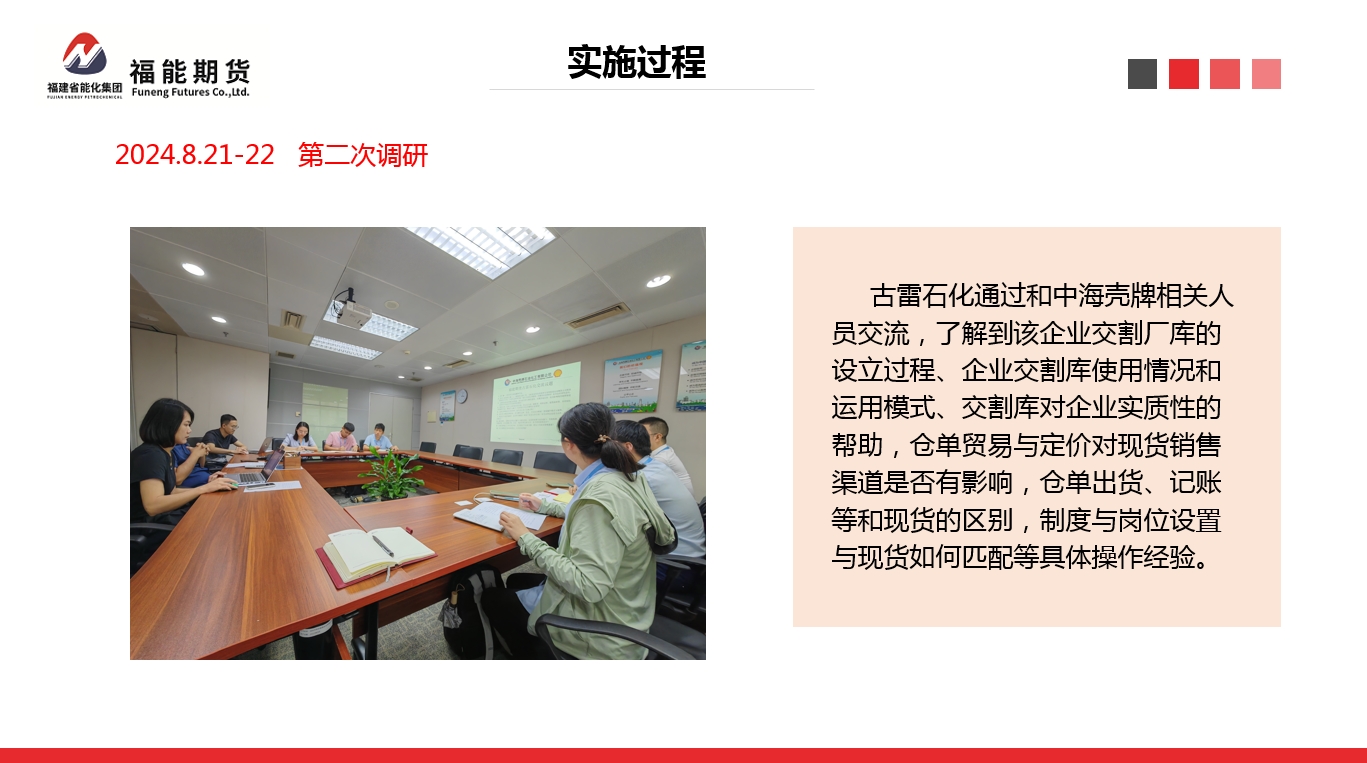 福建省能化集团
FUJIAN ENERGY PETROCHEMICAL
福能期货
Funeng Futures Co.,Ltd.

实施过程

2024.8.21-22　第二次调研

古雷石化通过和中海壳牌相关人员交流，了解到该企业交割厂库的设立过程、企业交割库使用情况和运用模式、交割库对企业实质性的帮助，仓单贸易与定价对现货销售渠道是否有影响，仓单出货、记账等和现货的区别，制度与岗位设置与现货如何匹配等具体操作经验。